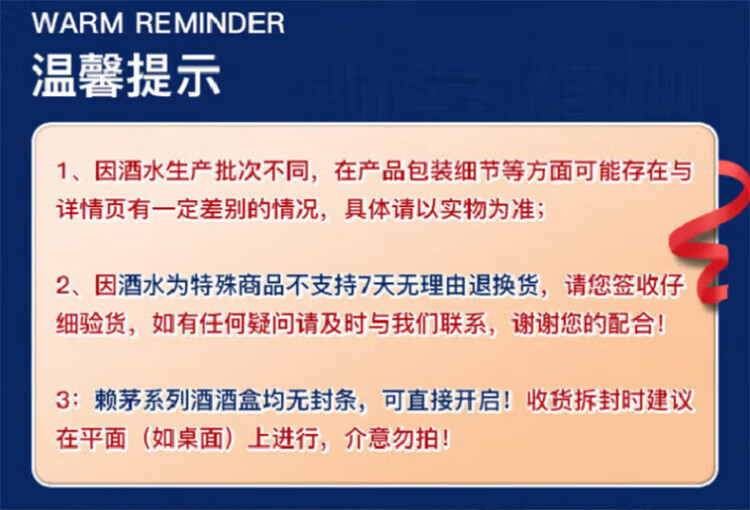 WARM REMINDER
温馨提示

1、因酒水生产批次不同，在产品包装细节等方面可能存在与详情页有一定差别的情况，具体请以实物为准；

2、因酒水为特殊商品不支持7天无理由退换货，请您签收仔细验货，如有任何疑问请及时与我们联系，谢谢您的配合！

3：赖茅系列酒酒盒均无封条，可直接开启！收货拆封时建议在平面（如桌面）上进行，介意勿拍！